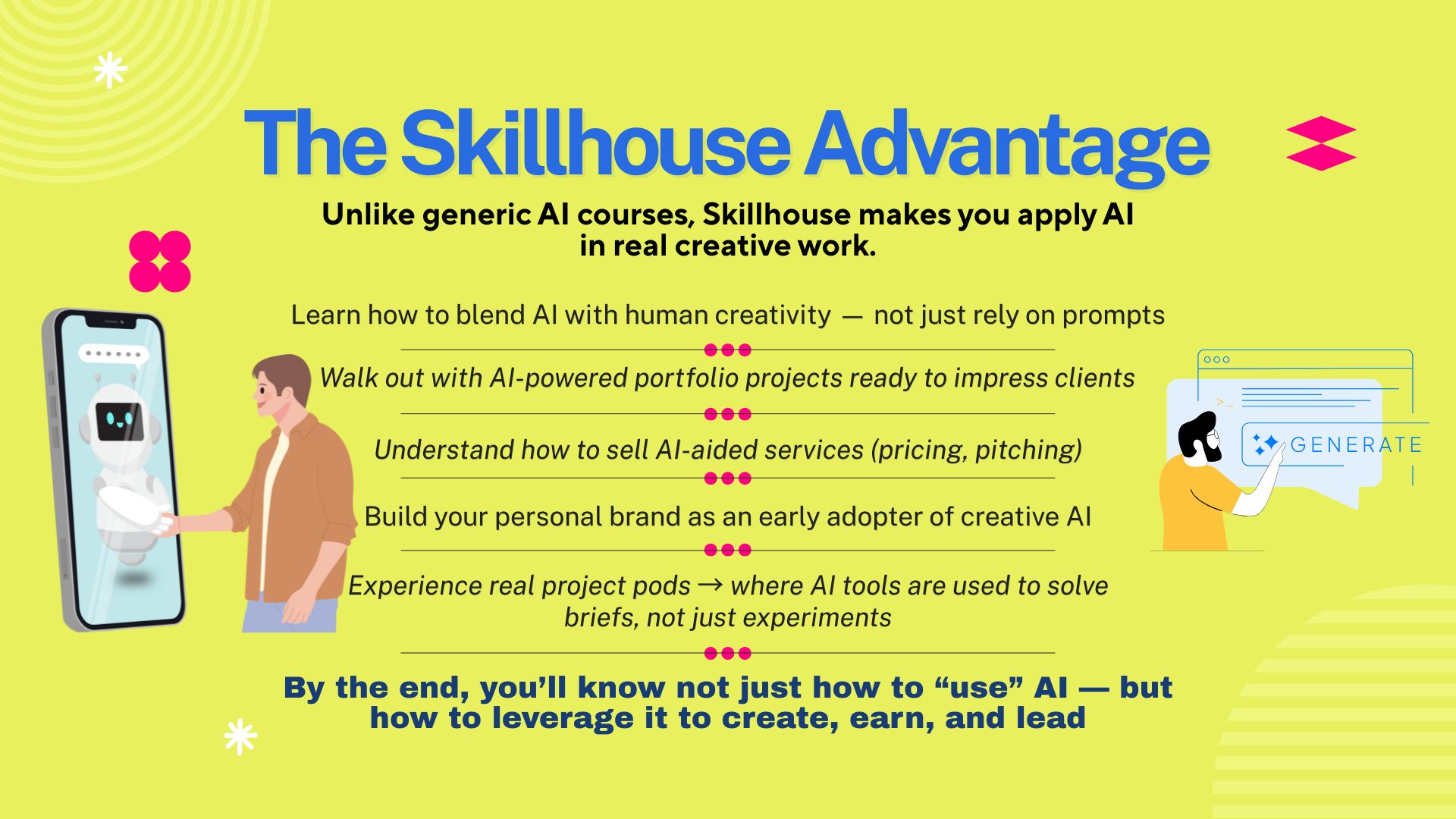 The Skillhouse Advantage

Unlike generic AI courses, Skillhouse makes you apply AI in real creative work.

Learn how to blend AI with human creativity — not just rely on prompts

Walk out with AI-powered portfolio projects ready to impress clients

Understand how to sell AI-aided services (pricing, pitching)

Build your personal brand as an early adopter of creative AI

Experience real project pods → where AI tools are used to solve briefs, not just experiments

By the end, you'll know not just how to "use" AI — but how to leverage it to create, earn, and lead

GENERATE